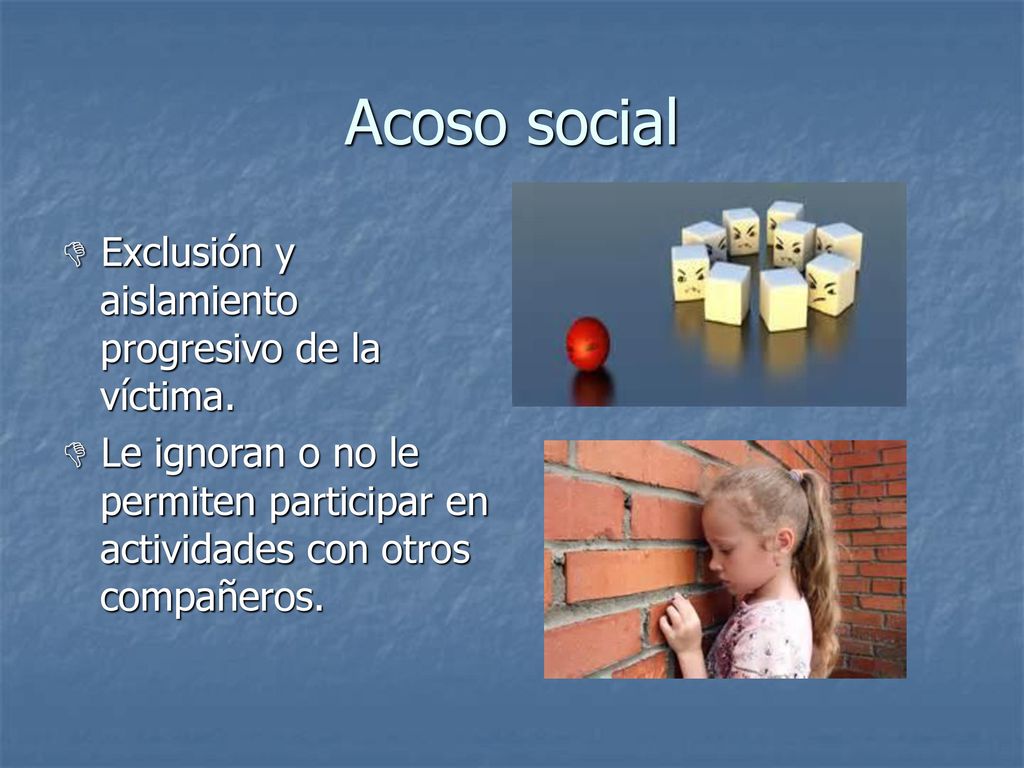 Acoso social

Exclusión y aislamiento progresivo de la víctima.

Le ignoran o no le permiten participar en actividades con otros compañeros.